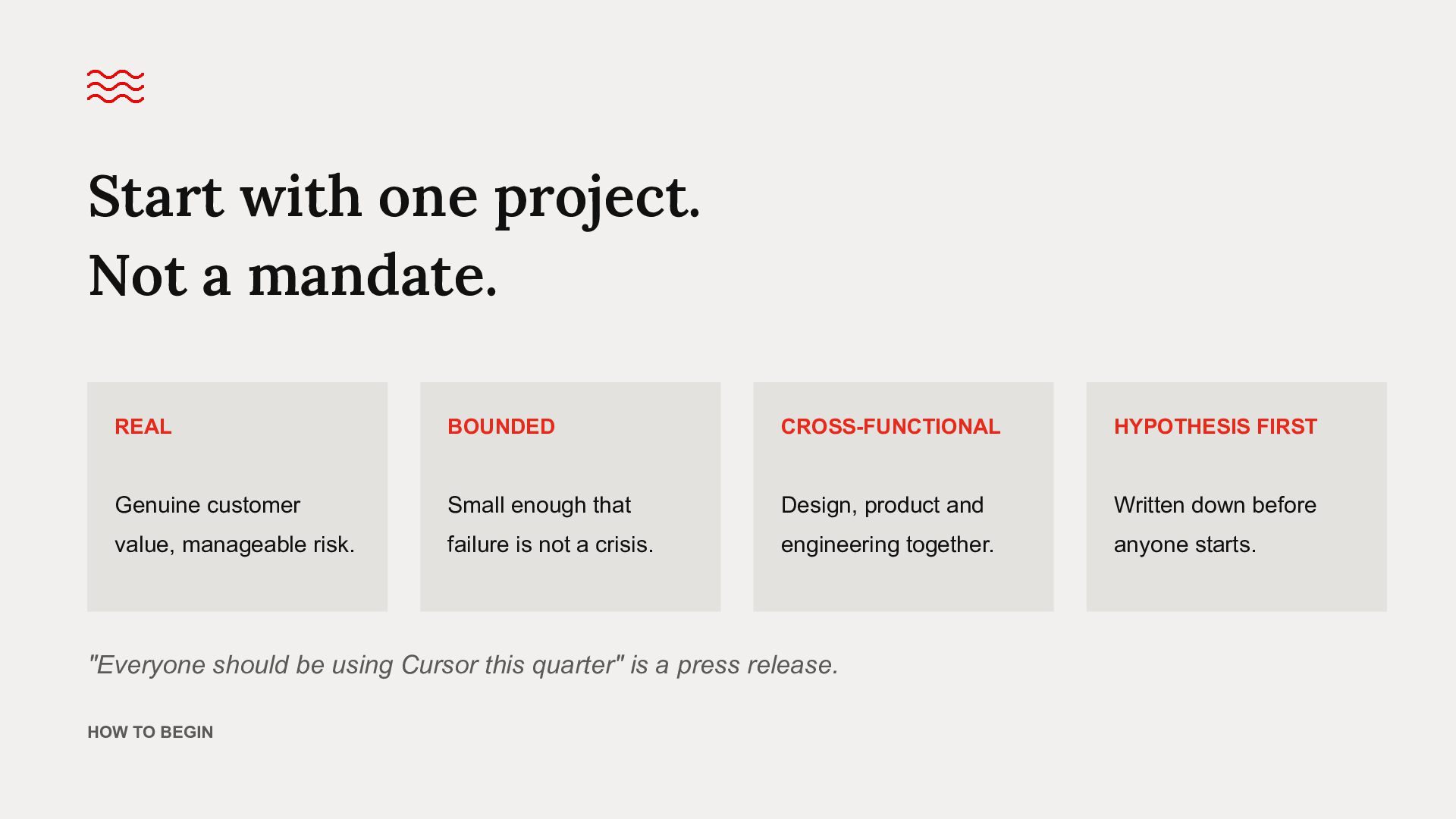 Start with one project.
Not a mandate.

REAL

Genuine customer value, manageable risk.

BOUNDED

Small enough that failure is not a crisis.

CROSS-FUNCTIONAL

Design, product and engineering together.

HYPOTHESIS FIRST

Written down before anyone starts.

"Everyone should be using Cursor this quarter" is a press release.

HOW TO BEGIN